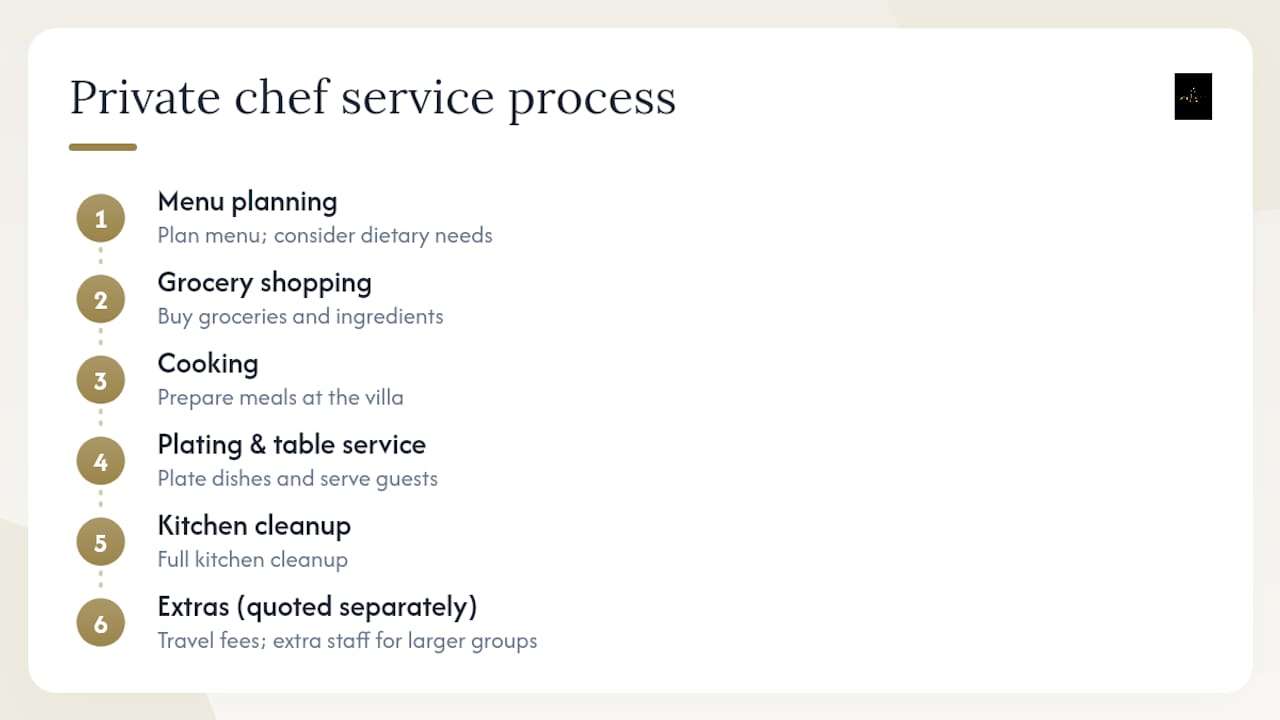 Private chef service process

1
Menu planning
Plan menu; consider dietary needs

2
Grocery shopping
Buy groceries and ingredients

3
Cooking
Prepare meals at the villa

4
Plating & table service
Plate dishes and serve guests

5
Kitchen cleanup
Full kitchen cleanup

6
Extras (quoted separately)
Travel fees; extra staff for larger groups